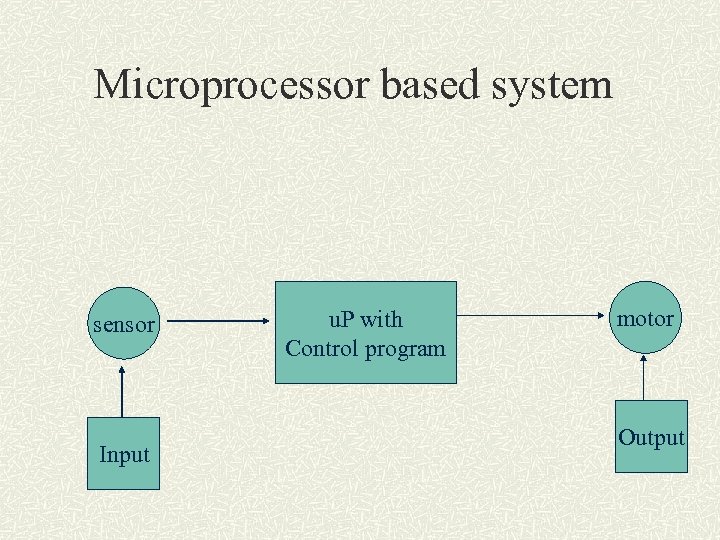 Microprocessor based system

sensor

uP with
Control program

motor

Input

Output